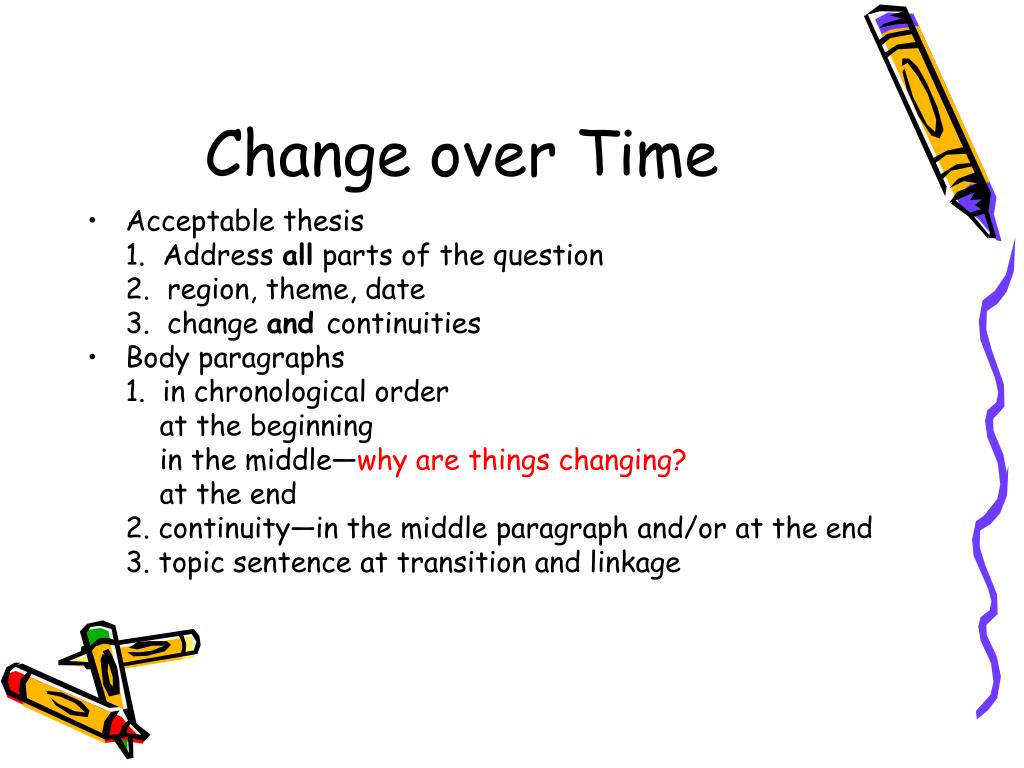 Change over Time

• Acceptable thesis
1. Address all parts of the question
2. region, theme, date
3. change and continuities
• Body paragraphs
1. in chronological order
at the beginning
in the middle—why are things changing?
at the end
2. continuity—in the middle paragraph and/or at the end
3. topic sentence at transition and linkage